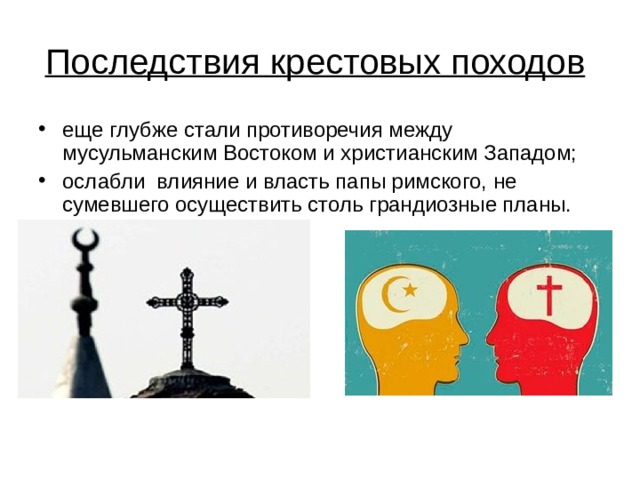 Последствия крестовых походов

• еще глубже стали противоречия между мусульманским Востоком и христианским Западом;

• ослабли влияние и власть папы римского, не сумевшего осуществить столь грандиозные планы.